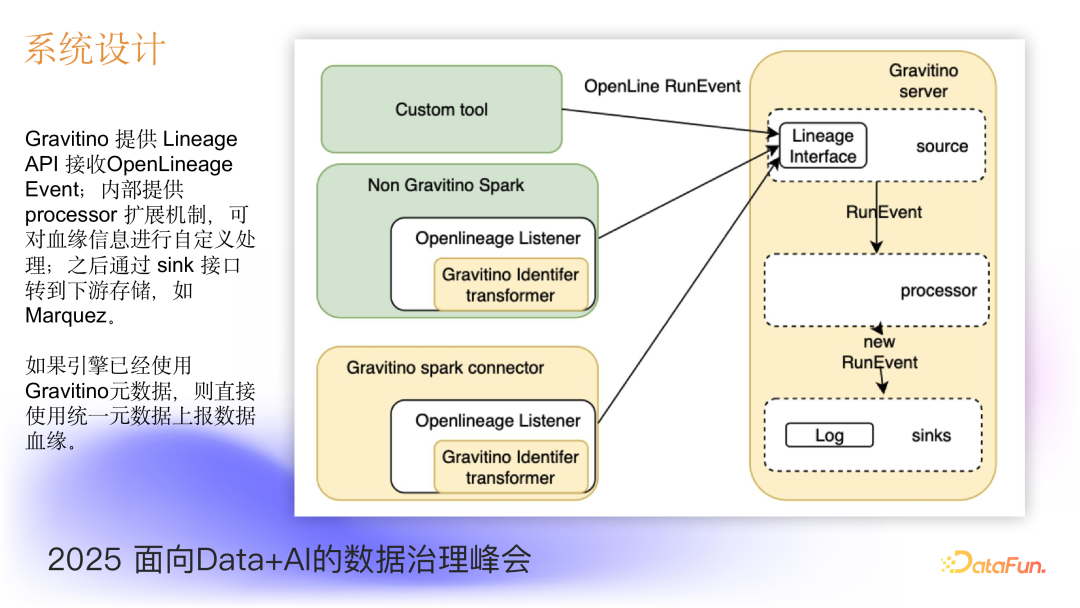 系统设计

Gravitino 提供 Lineage API 接收OpenLineage Event；内部提供 processor 扩展机制，可对血缘信息进行自定义处理；之后通过 sink 接口转到下游存储，如 Marquez。

如果引擎已经使用 Gravitino元数据，则直接使用统一元数据上报数据血缘。

Custom tool

OpenLine RunEvent

Non Gravitino Spark

Openlineage Listener

Gravitino Identifer transformer

Gravitino spark connector

Openlineage Listener

Gravitino Identifer transformer

Gravitino server

Lineage Interface

source

RunEvent

processor

new RunEvent

Log

sinks

2025 面向Data+AI的数据治理峰会

DataFun.